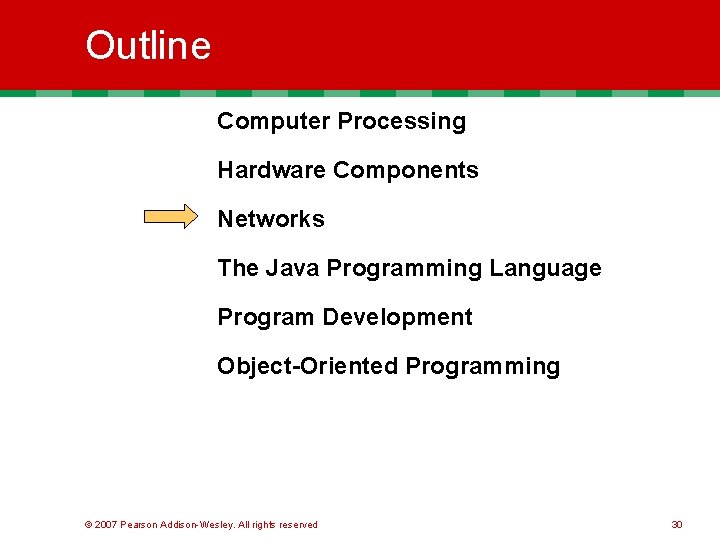 Outline

Computer Processing

Hardware Components

Networks

The Java Programming Language

Program Development

Object-Oriented Programming

© 2007 Pearson Addison-Wesley. All rights reserved

30